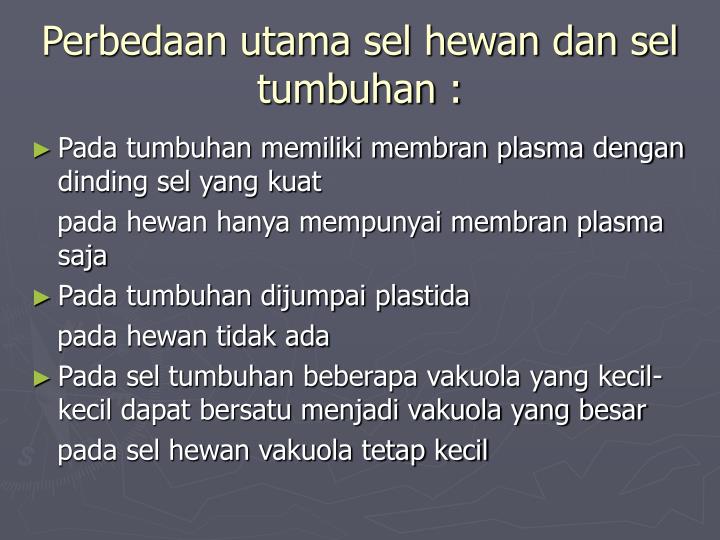 Perbedaan utama sel hewan dan sel tumbuhan :

► Pada tumbuhan memiliki membran plasma dengan dinding sel yang kuat

pada hewan hanya mempunyai membran plasma saja

► Pada tumbuhan dijumpai plastida

pada hewan tidak ada

► Pada sel tumbuhan beberapa vakuola yang kecil-kecil dapat bersatu menjadi vakuola yang besar

pada sel hewan vakuola tetap kecil